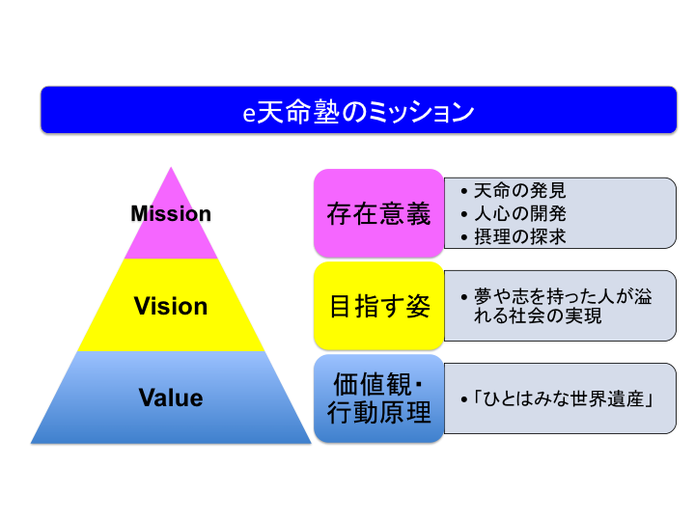 e天命塾のミッション

Mission

Vision

Value

存在意義

• 天命の発見
• 人心の開発
• 摂理の探求

目指す姿

• 夢や志を持った人が溢れる社会の実現

価値観・行動原理

• 「ひとはみな世界遺産」